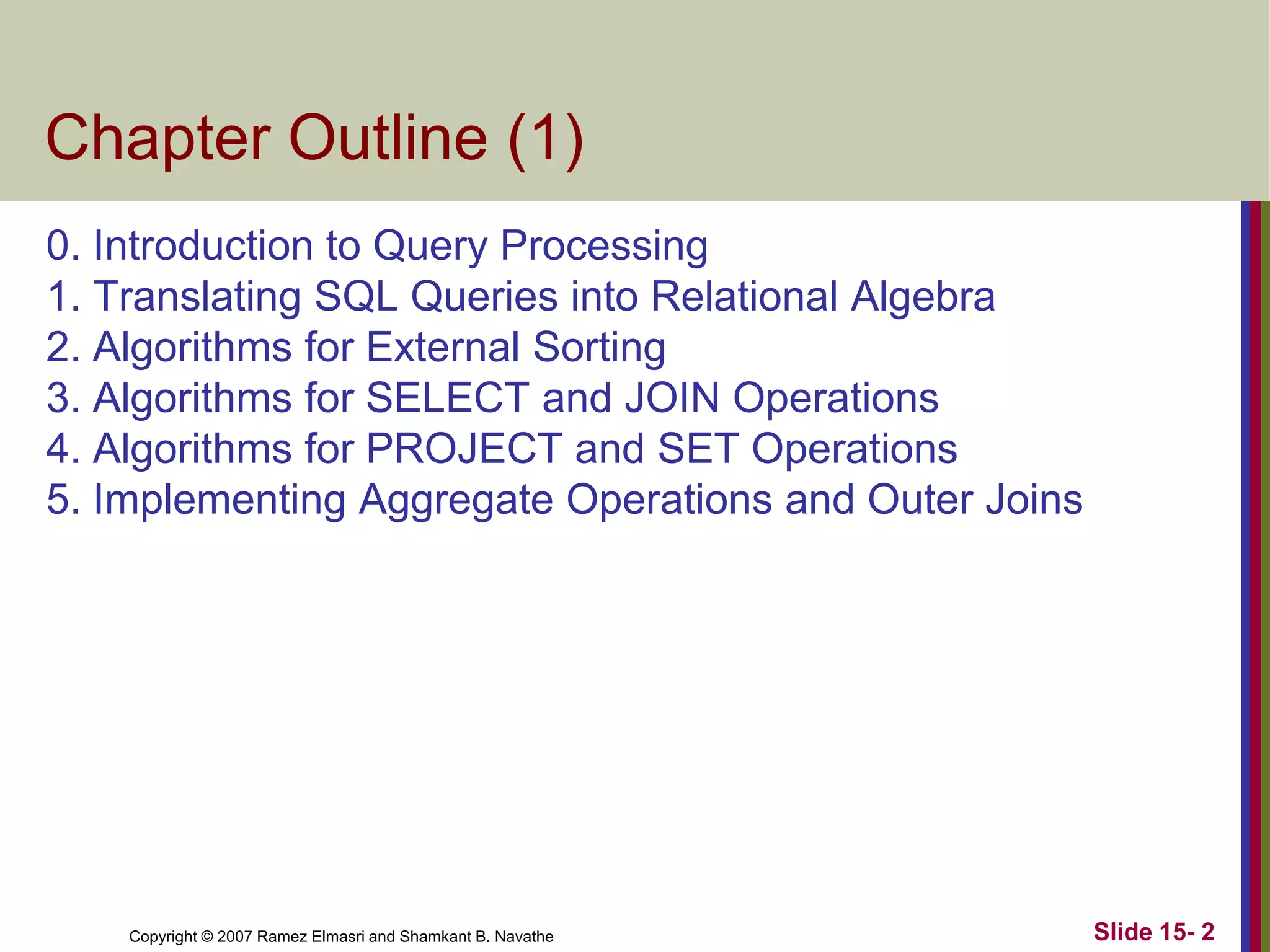 Chapter Outline (1)

0. Introduction to Query Processing
1. Translating SQL Queries into Relational Algebra
2. Algorithms for External Sorting
3. Algorithms for SELECT and JOIN Operations
4. Algorithms for PROJECT and SET Operations
5. Implementing Aggregate Operations and Outer Joins

Copyright © 2007 Ramez Elmasri and Shamkant B. Navathe

Slide 15- 2